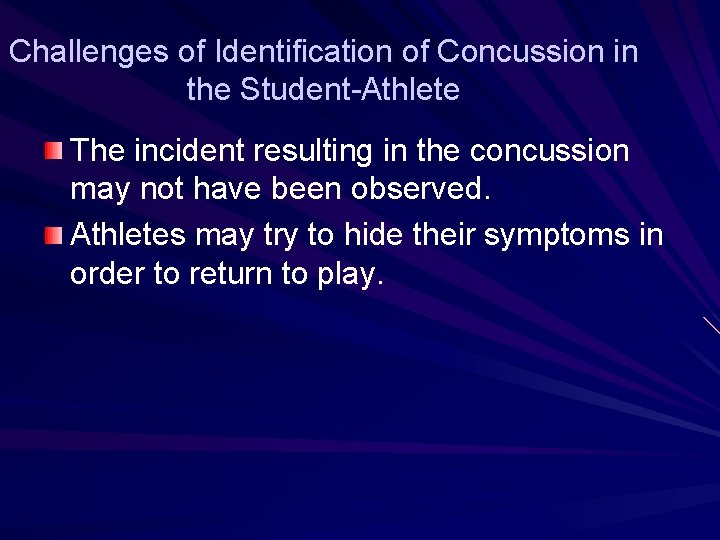 Challenges of Identification of Concussion in the Student-Athlete

• The incident resulting in the concussion may not have been observed.
• Athletes may try to hide their symptoms in order to return to play.